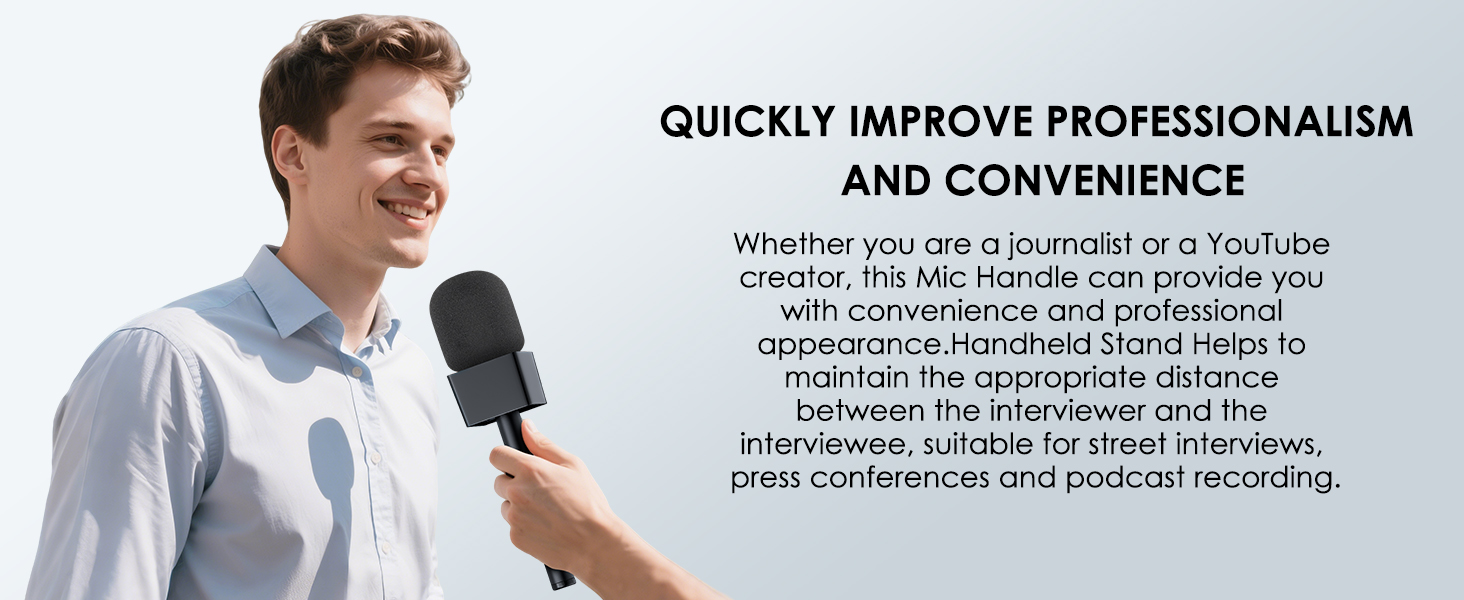 QUICKLY IMPROVE PROFESSIONALISM AND CONVENIENCE

Whether you are a journalist or a YouTube creator, this Mic Handle can provide you with convenience and professional appearance.Handheld Stand Helps to maintain the appropriate distance between the interviewer and the interviewee, suitable for street interviews, press conferences and podcast recording.